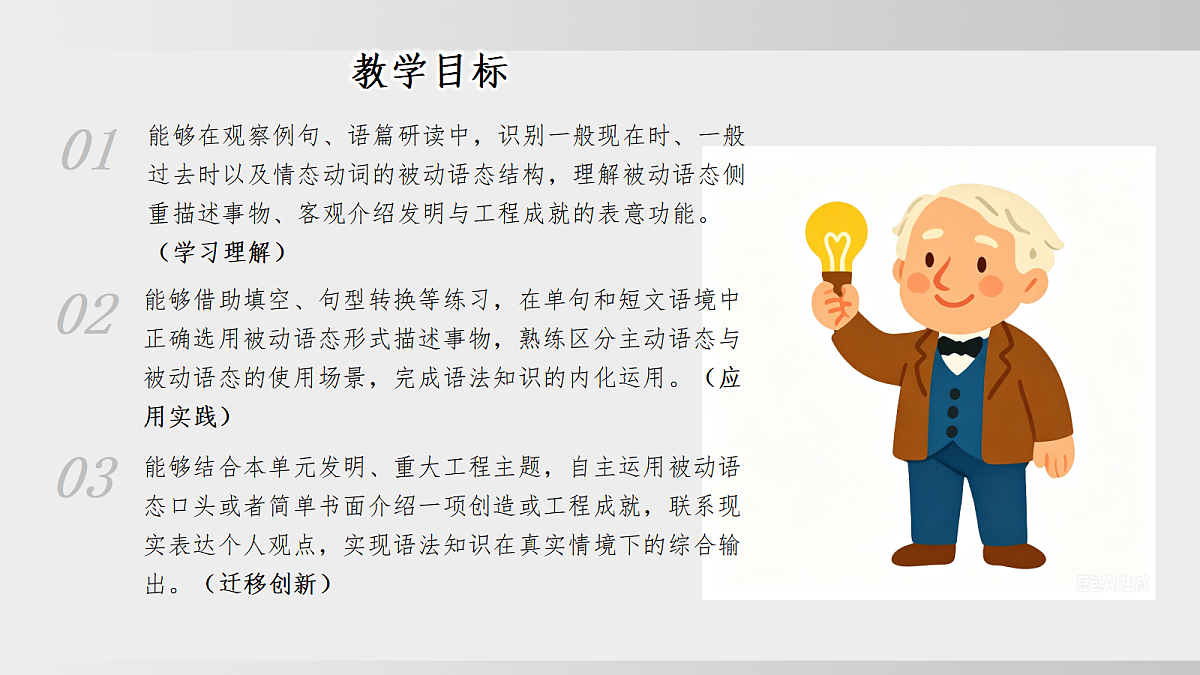 教学目标

01 能够在观察例句、语篇研读中，识别一般现在时、一般过去时以及情态动词的被动语态结构，理解被动语态侧重描述事物、客观介绍发明与工程成就的表意功能。（学习理解）

02 能够借助填空、句型转换等练习，在单句和短文语境中正确选用被动语态形式描述事物，熟练区分主动语态与被动语态的使用场景，完成语法知识的内化运用。（应用实践）

03 能够结合本单元发明、重大工程主题，自主运用被动语态口头或者简单书面介绍一项创造或工程成就，联系现实表达个人观点，实现语法知识在真实情境下的综合输出。（迁移创新）

豆包AI生成